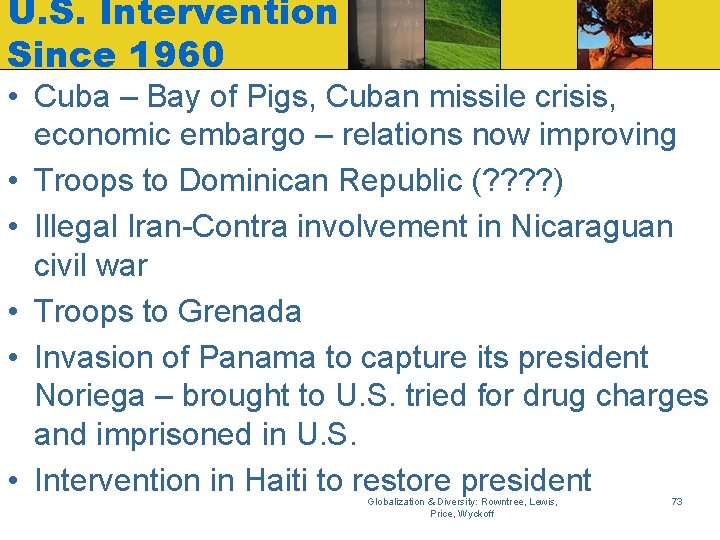 U.S. Intervention Since 1960

• Cuba – Bay of Pigs, Cuban missile crisis, economic embargo – relations now improving
• Troops to Dominican Republic (????)
• Illegal Iran-Contra involvement in Nicaraguan civil war
• Troops to Grenada
• Invasion of Panama to capture its president Noriega – brought to U.S. tried for drug charges and imprisoned in U.S.
• Intervention in Haiti to restore president

Globalization & Diversity: Rowntree, Lewis, Price, Wyckoff

73